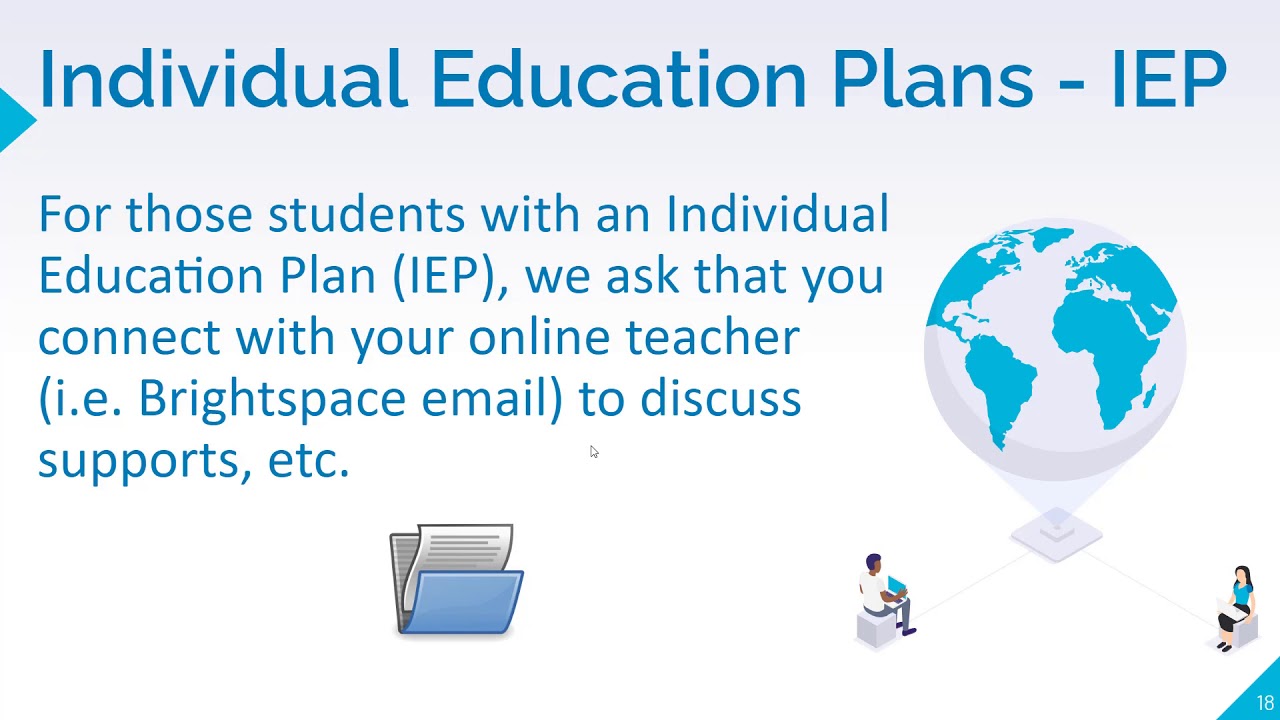 Individual Education Plans - IEP

For those students with an Individual Education Plan (IEP), we ask that you connect with your online teacher (i.e. Brightspace email) to discuss supports, etc.

18